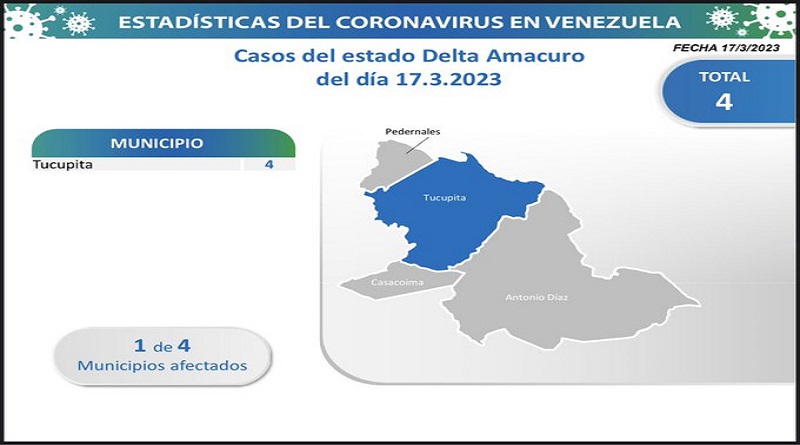 ESTADÍSTICAS DEL CORONAVIRUS EN VENEZUELA

FECHA 17/3/2023

Casos del estado Delta Amacuro del día 17.3.2023

TOTAL
4

| MUNICIPIO | |
|---|---|
| Tucupita | 4 |

Pedernales

Tucupita

Casacoima

Antonio Díaz

1 de 4
Municipios afectados